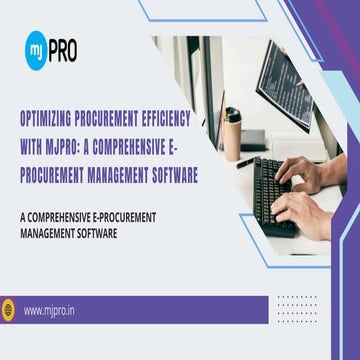 mj PRO

OPTIMIZING PROCUREMENT EFFICIENCY WITH MJPRO: A COMPREHENSIVE E-PROCUREMENT MANAGEMENT SOFTWARE

A COMPREHENSIVE E-PROCUREMENT MANAGEMENT SOFTWARE

www.mjpro.in